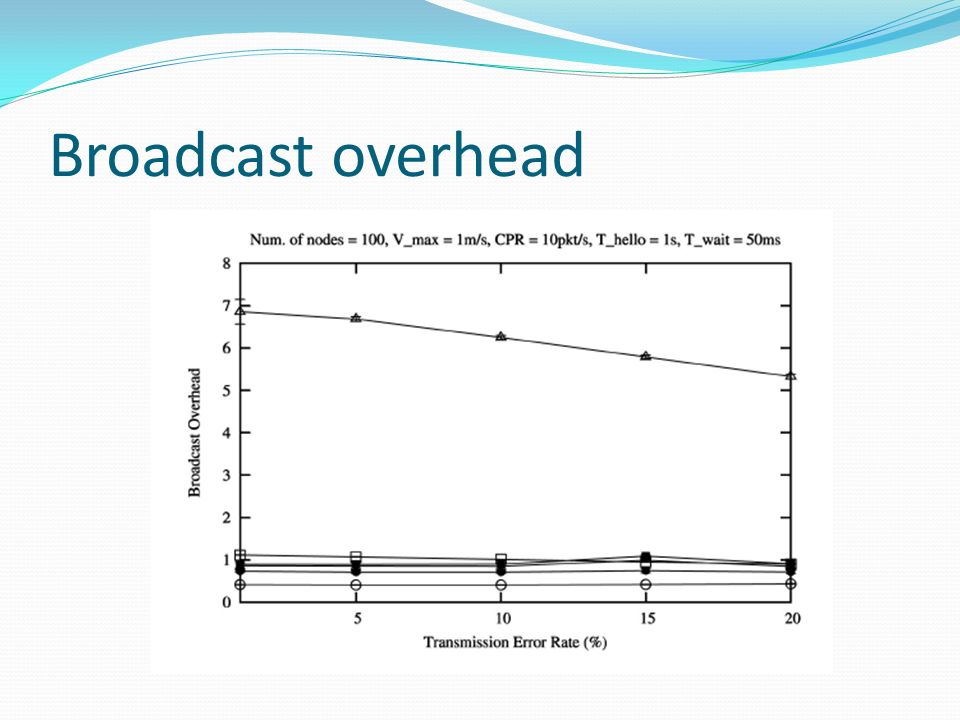 Broadcast overhead

Num. of nodes = 100, V_max = 1m/s, CPR = 10pkt/s, T_hello = 1s, T_wait = 50ms

Broadcast Overhead

8
7
6
5
4
3
2
1
0

5
10
15
20

Transmission Error Rate (%)